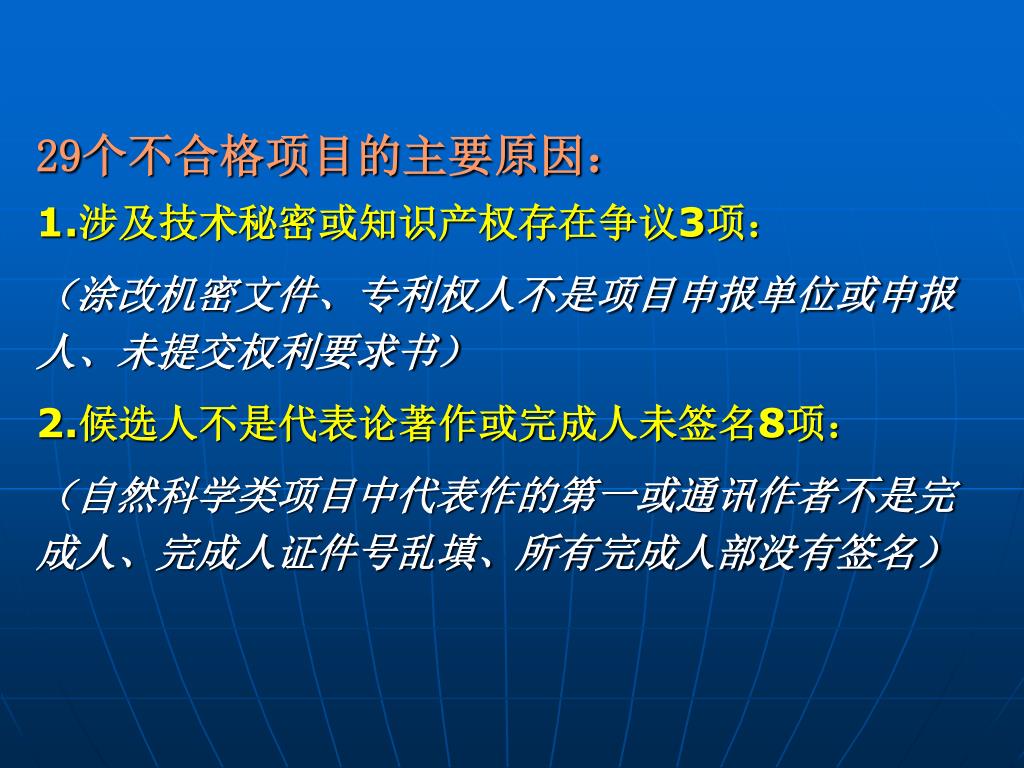 29个不合格项目的主要原因：

1.涉及技术秘密或知识产权存在争议3项：

（涂改机密文件、专利权人不是项目申报单位或申报人、未提交权利要求书）

2.候选人不是代表论著作或完成人未签名8项：

（自然科学类项目中代表作的第一或通讯作者不是完成人、完成人证件号乱填、所有完成人部没有签名）